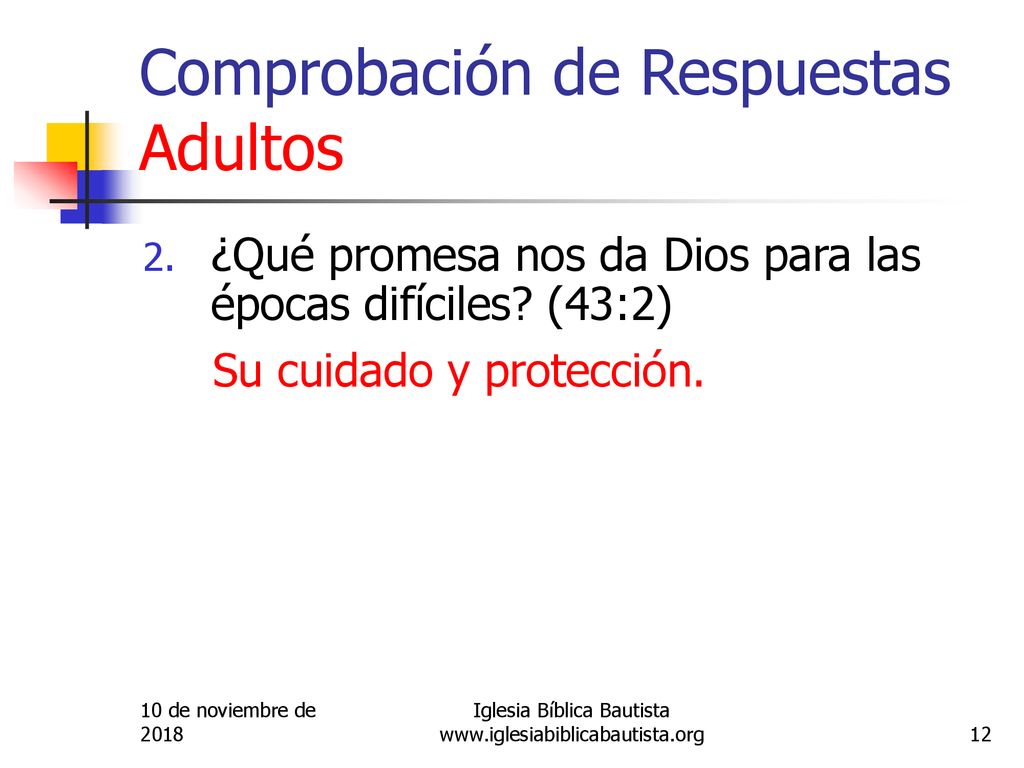 Comprobación de Respuestas
Adultos

2. ¿Qué promesa nos da Dios para las épocas difíciles? (43:2)

Su cuidado y protección.

10 de noviembre de 2018

Iglesia Bíblica Bautista
www.iglesiabiblicabautista.org

12